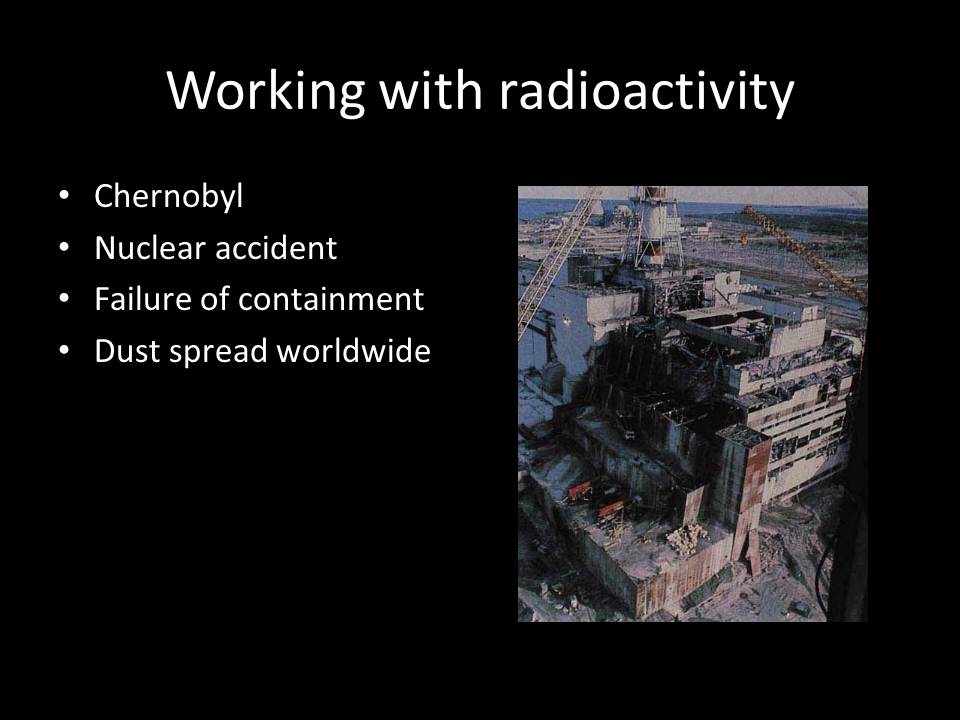 Working with radioactivity

• Chernobyl
• Nuclear accident
• Failure of containment
• Dust spread worldwide